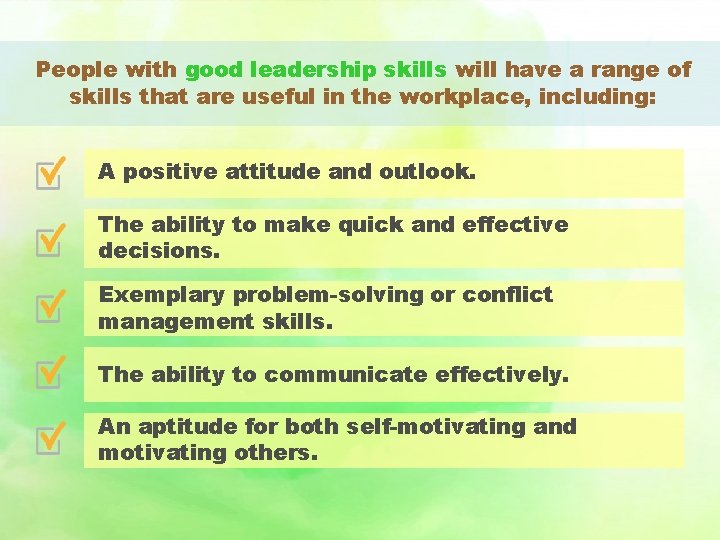 People with good leadership skills will have a range of skills that are useful in the workplace, including:

A positive attitude and outlook.

The ability to make quick and effective decisions.

Exemplary problem-solving or conflict management skills.

The ability to communicate effectively.

An aptitude for both self-motivating and motivating others.